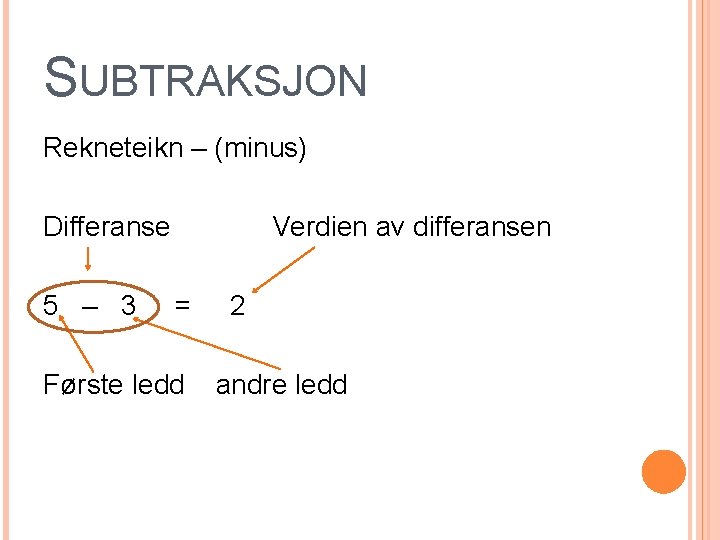 SUBTRAKSJON

Rekneteikn – (minus)

Differanse

Verdien av differansen

$5 - 3 = 2$

Første ledd

andre ledd